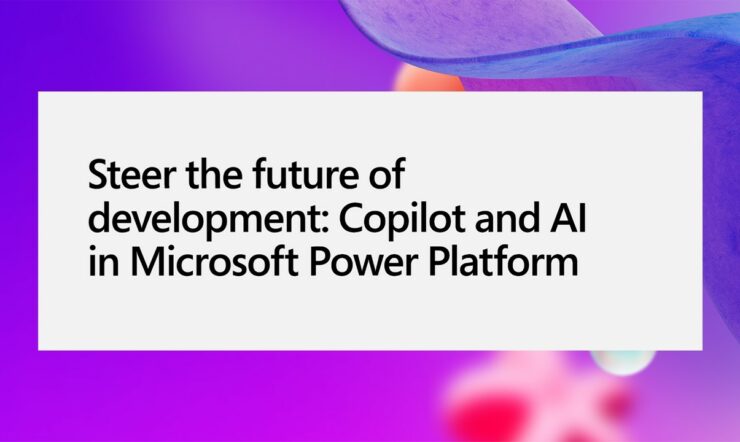 Steer the future of development: Copilot and AI in Microsoft Power Platform